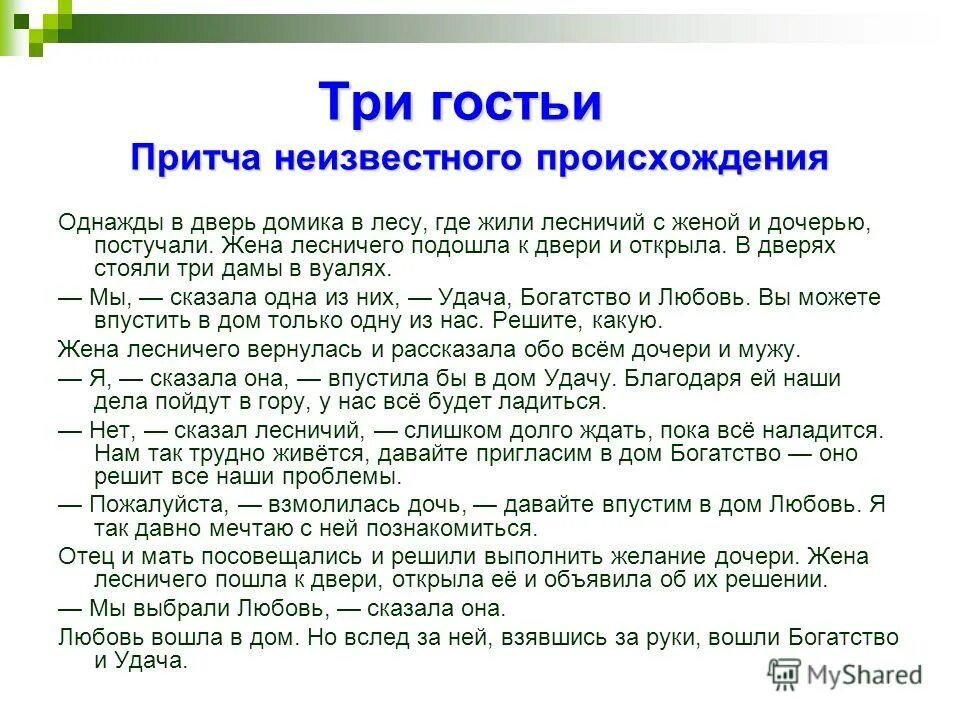 Три гостьи
Притча неизвестного происхождения

Однажды в дверь домика в лесу, где жили лесничий с женой и дочерью, постучали. Жена лесничего подошла к двери и открыла. В дверях стояли три дамы в вуалях.

— Мы, — сказала одна из них, — Удача, Богатство и Любовь. Вы можете впустить в дом только одну из нас. Решите, какую.

Жена лесничего вернулась и рассказала обо всём дочери и мужу.

— Я, — сказала она, — впустила бы в дом Удачу. Благодаря ей наши дела пойдут в гору, у нас всё будет ладиться.

— Нет, — сказал лесничий, — слишком долго ждать, пока всё наладится. Нам так трудно живётся, давайте пригласим в дом Богатство — оно решит все наши проблемы.

— Пожалуйста, — взмолилась дочь, — давайте впустим в дом Любовь. Я так давно мечтаю с ней познакомиться.

Отец и мать посовещались и решили выполнить желание дочери. Жена лесничего пошла к двери, открыла её и объявила об их решении.

— Мы выбрали Любовь, — сказала она.

Любовь вошла в дом. Но вслед за ней, взявшись за руки, вошли Богатство и Удача.

MyShared